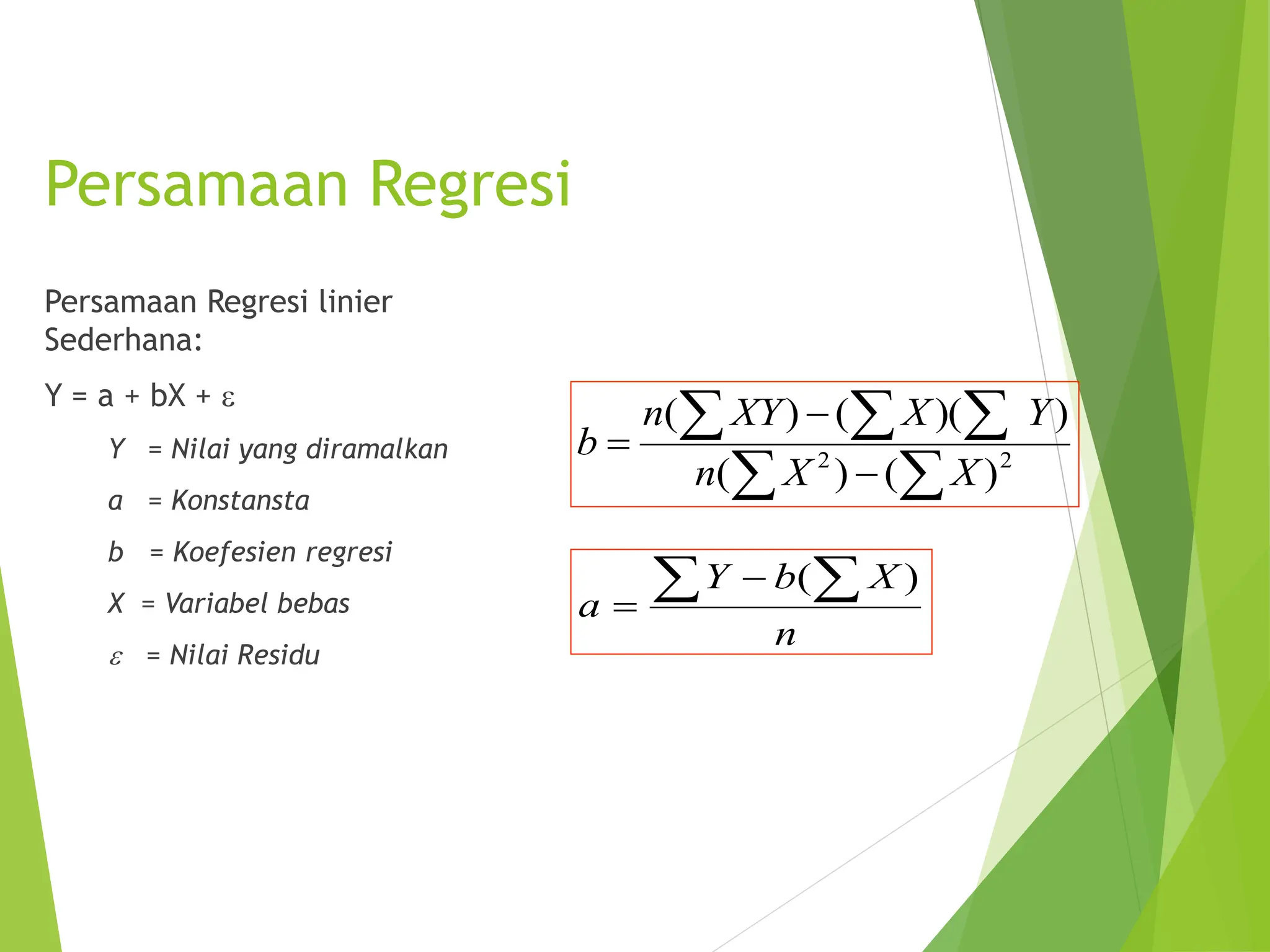 Persamaan Regresi

Persamaan Regresi linier Sederhana:

Y = a + bX + $\varepsilon$

Y = Nilai yang diramalkan

a = Konstansta

b = Koefesien regresi

X = Variabel bebas

$\varepsilon$ = Nilai Residu

$b = \frac{n(\sum XY) - (\sum X)(\sum Y)}{n(\sum X^2) - (\sum X)^2}$

$a = \frac{\sum Y - b(\sum X)}{n}$